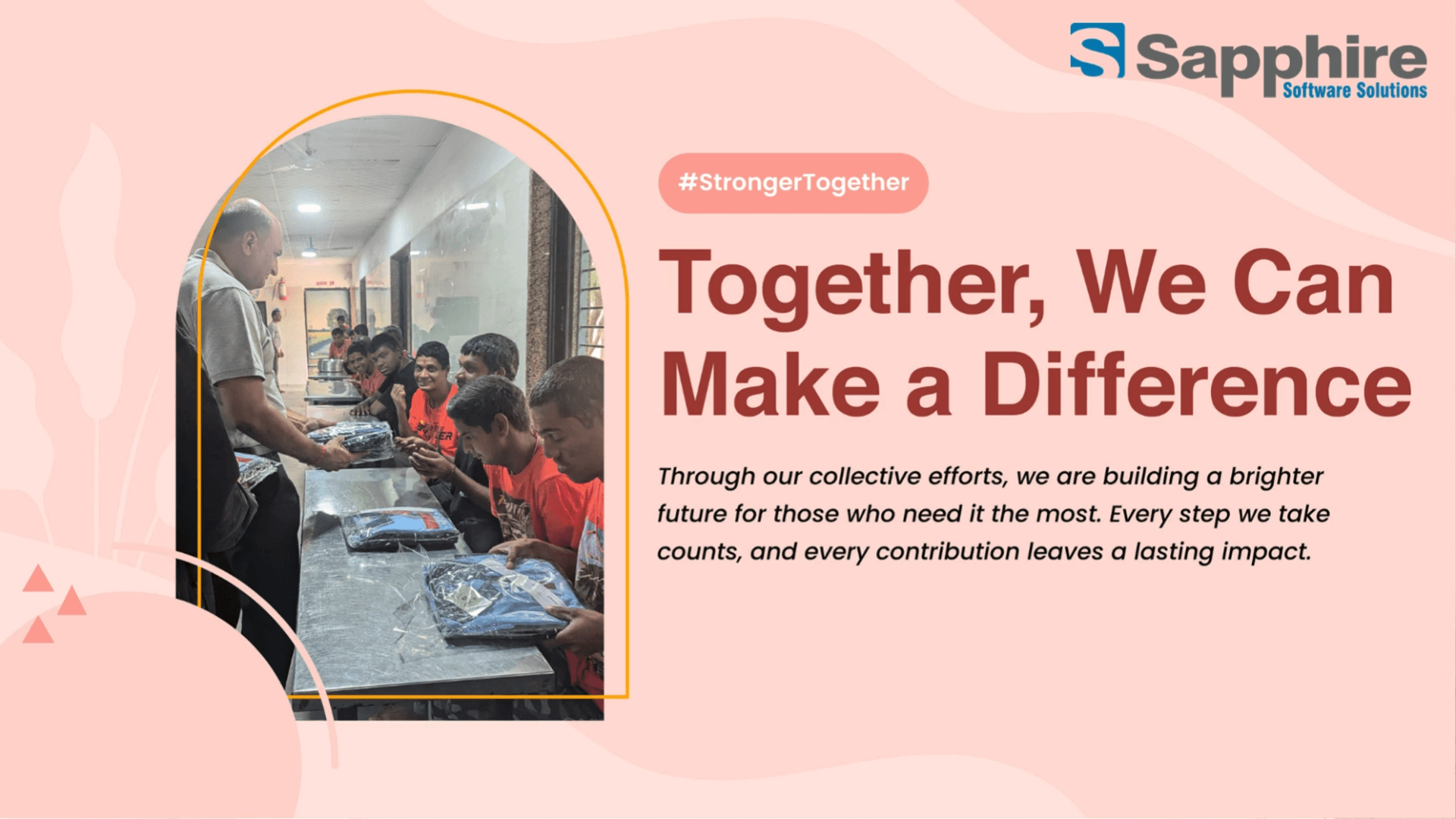 Sapphire
Software Solutions

#StrongerTogether

Together, We Can Make a Difference

Through our collective efforts, we are building a brighter future for those who need it the most. Every step we take counts, and every contribution leaves a lasting impact.